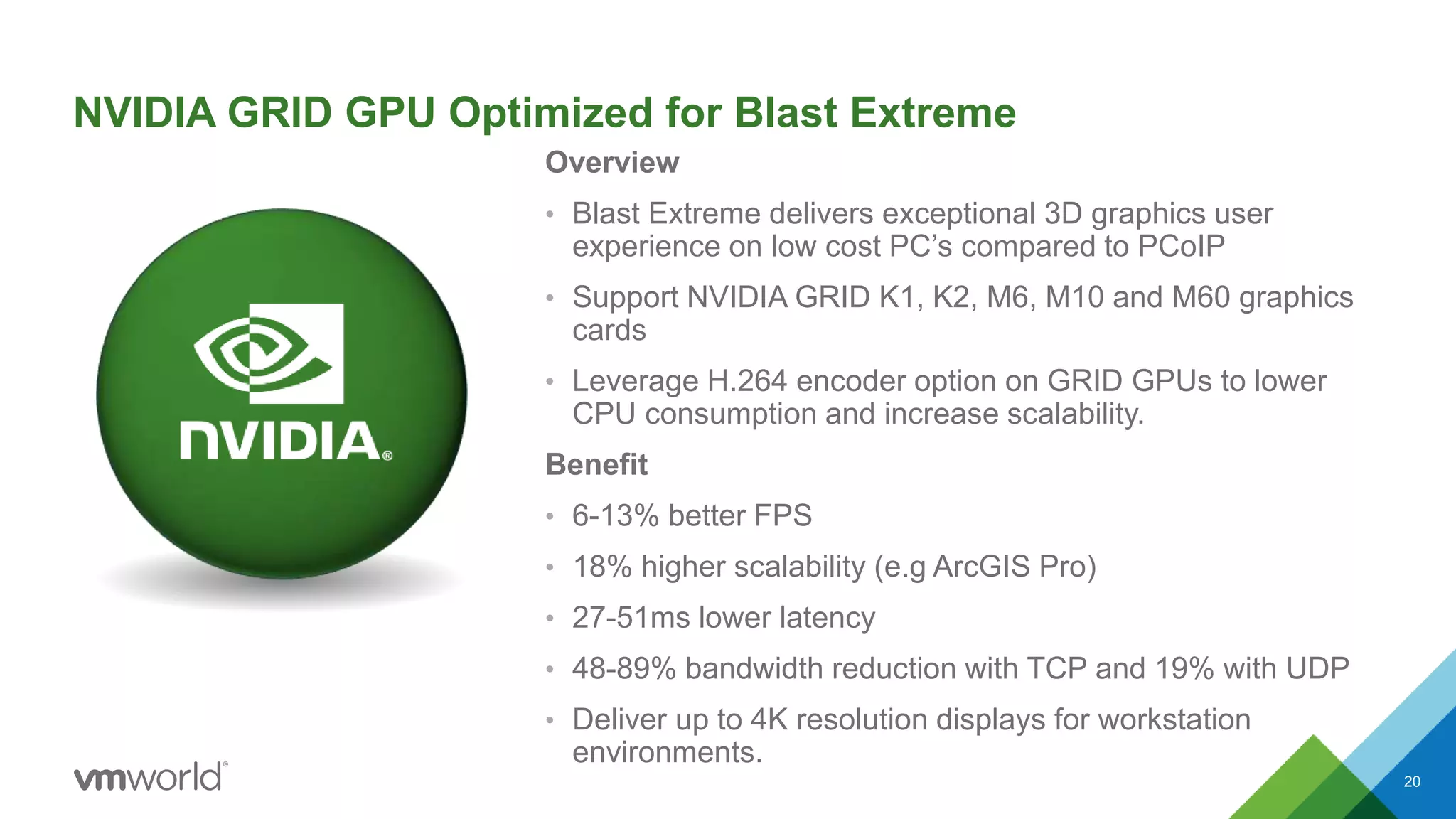 NVIDIA GRID GPU Optimized for Blast Extreme

NVIDIA®

Overview

• Blast Extreme delivers exceptional 3D graphics user experience on low cost PC's compared to PCoIP

• Support NVIDIA GRID K1, K2, M6, M10 and M60 graphics cards

• Leverage H.264 encoder option on GRID GPUs to lower CPU consumption and increase scalability.

Benefit

• 6-13% better FPS

• 18% higher scalability (e.g ArcGIS Pro)

• 27-51ms lower latency

• 48-89% bandwidth reduction with TCP and 19% with UDP

• Deliver up to 4K resolution displays for workstation environments.

vmworld®

20